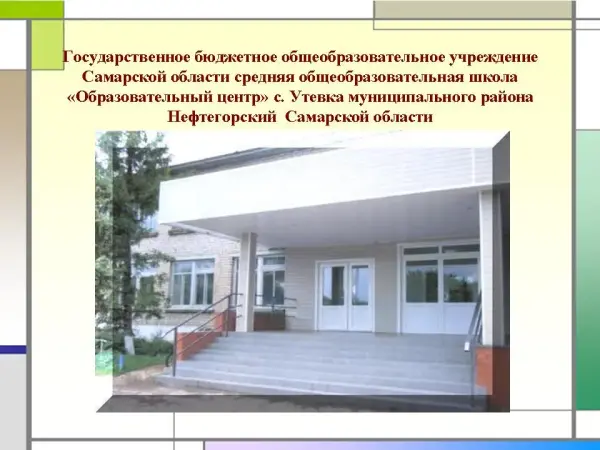 Государственное бюджетное общеобразовательное учреждение Самарской области средняя общеобразовательная школа «Образовательный центр» с. Утевка муниципального района Нефтегорский Самарской области